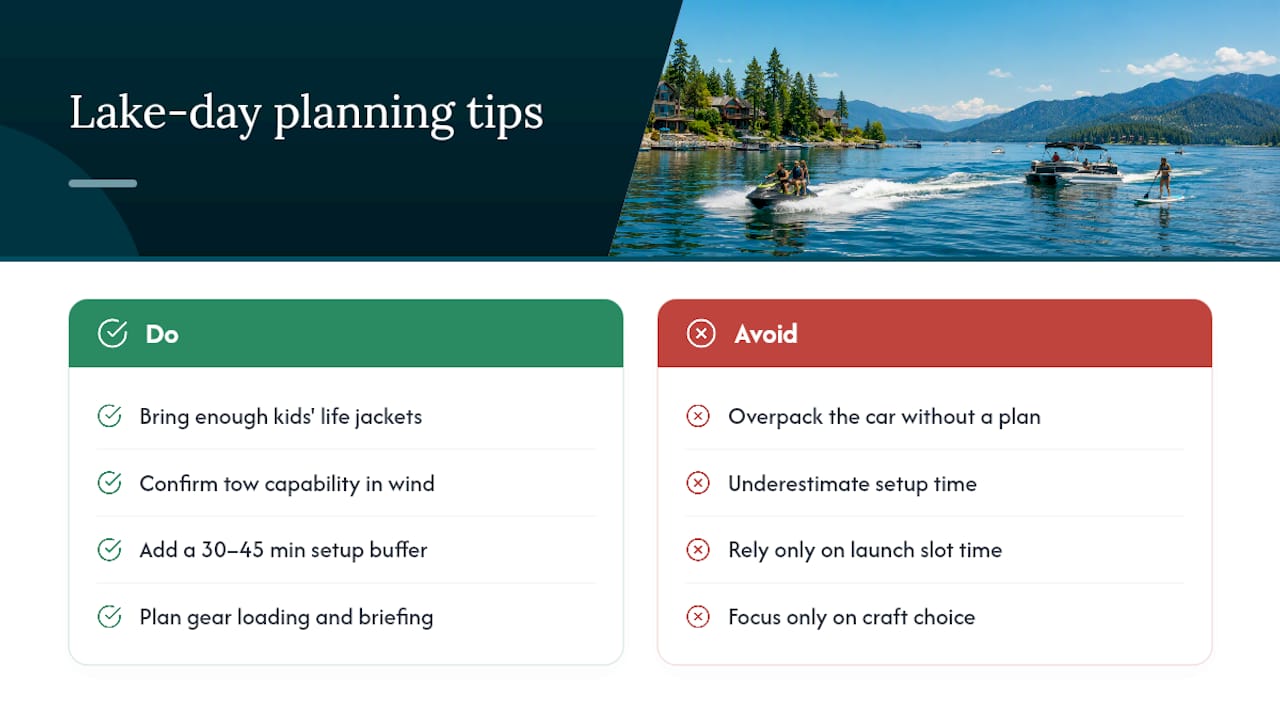 Lake-day planning tips

Do

Bring enough kids' life jackets

Confirm tow capability in wind

Add a 30–45 min setup buffer

Plan gear loading and briefing

Avoid

Overpack the car without a plan

Underestimate setup time

Rely only on launch slot time

Focus only on craft choice